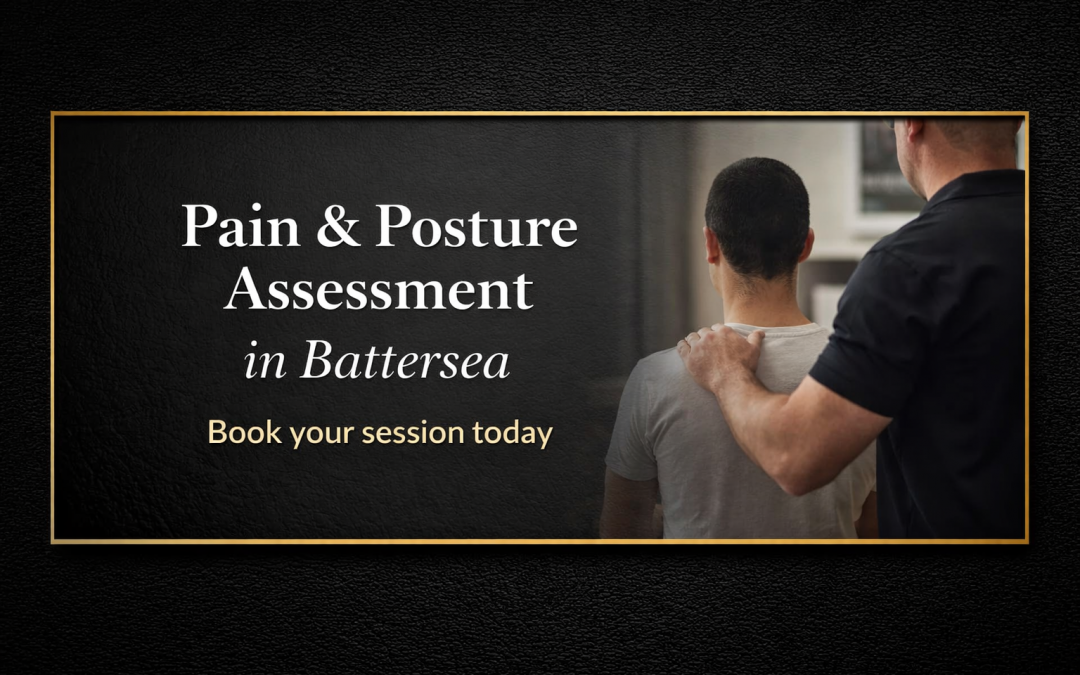 Pain & Posture Assessment
in Battersea

Book your session today